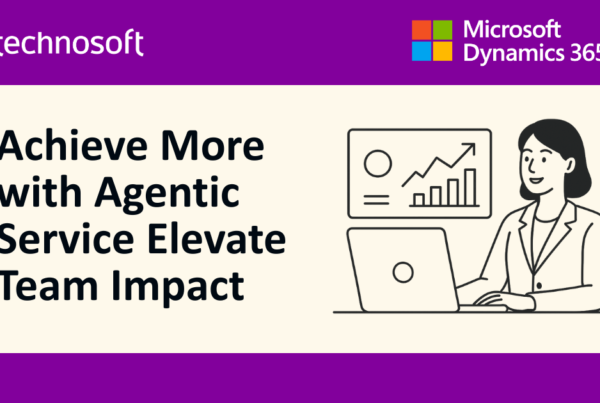 technosoft

Microsoft Dynamics 365

Achieve More with Agentic Service Elevate Team Impact